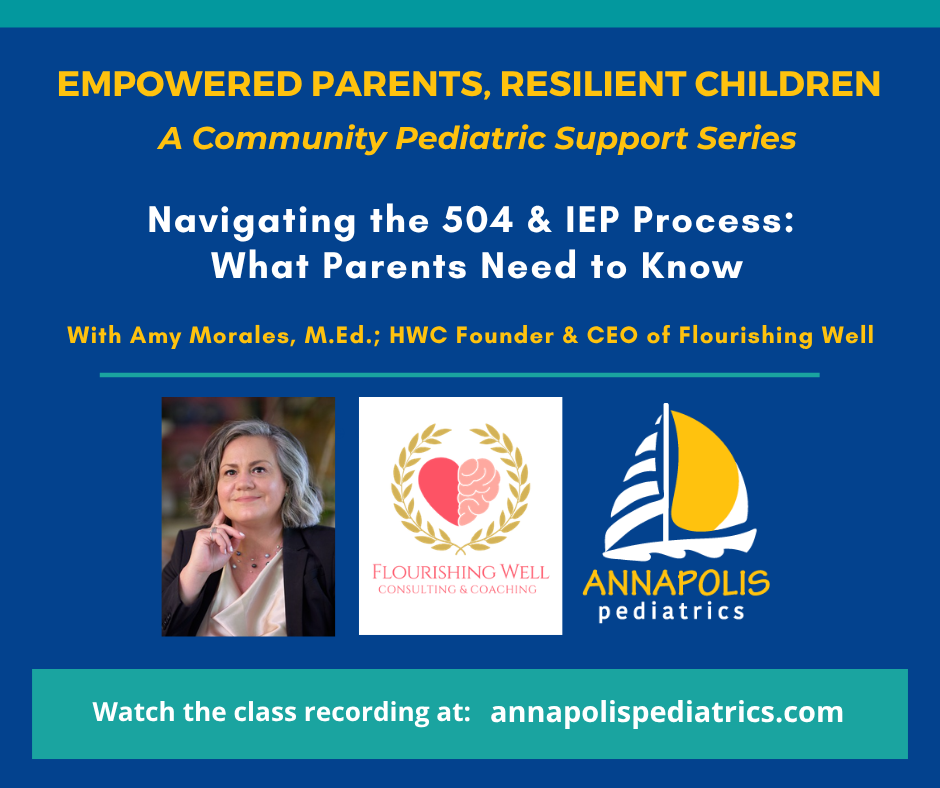 EMPOWERED PARENTS, RESILIENT CHILDREN
A Community Pediatric Support Series

Navigating the 504 & IEP Process: What Parents Need to Know

With Amy Morales, M.Ed.; HWC Founder & CEO of Flourishing Well

FLOURISHING WELL
CONSULTING & COACHING

ANNAPOLIS
pediatrics

Watch the class recording at: annapolispediatrics.com